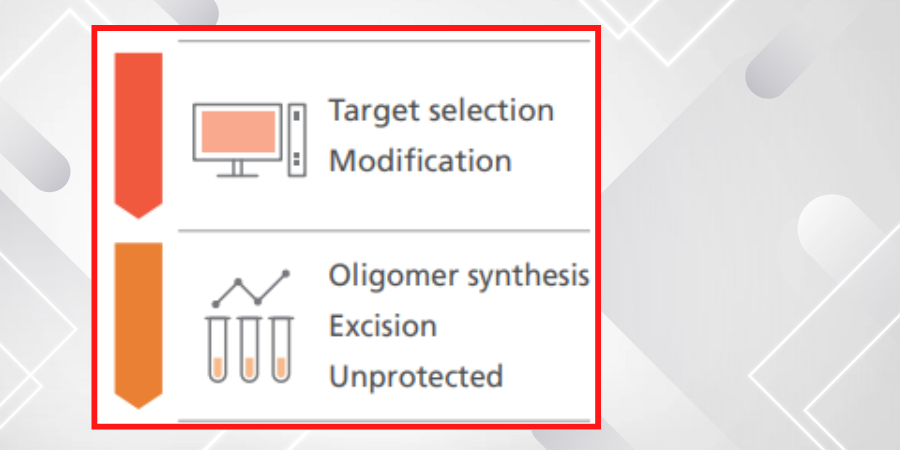 Target selection
Modification

Oligomer synthesis
Excision
Unprotected